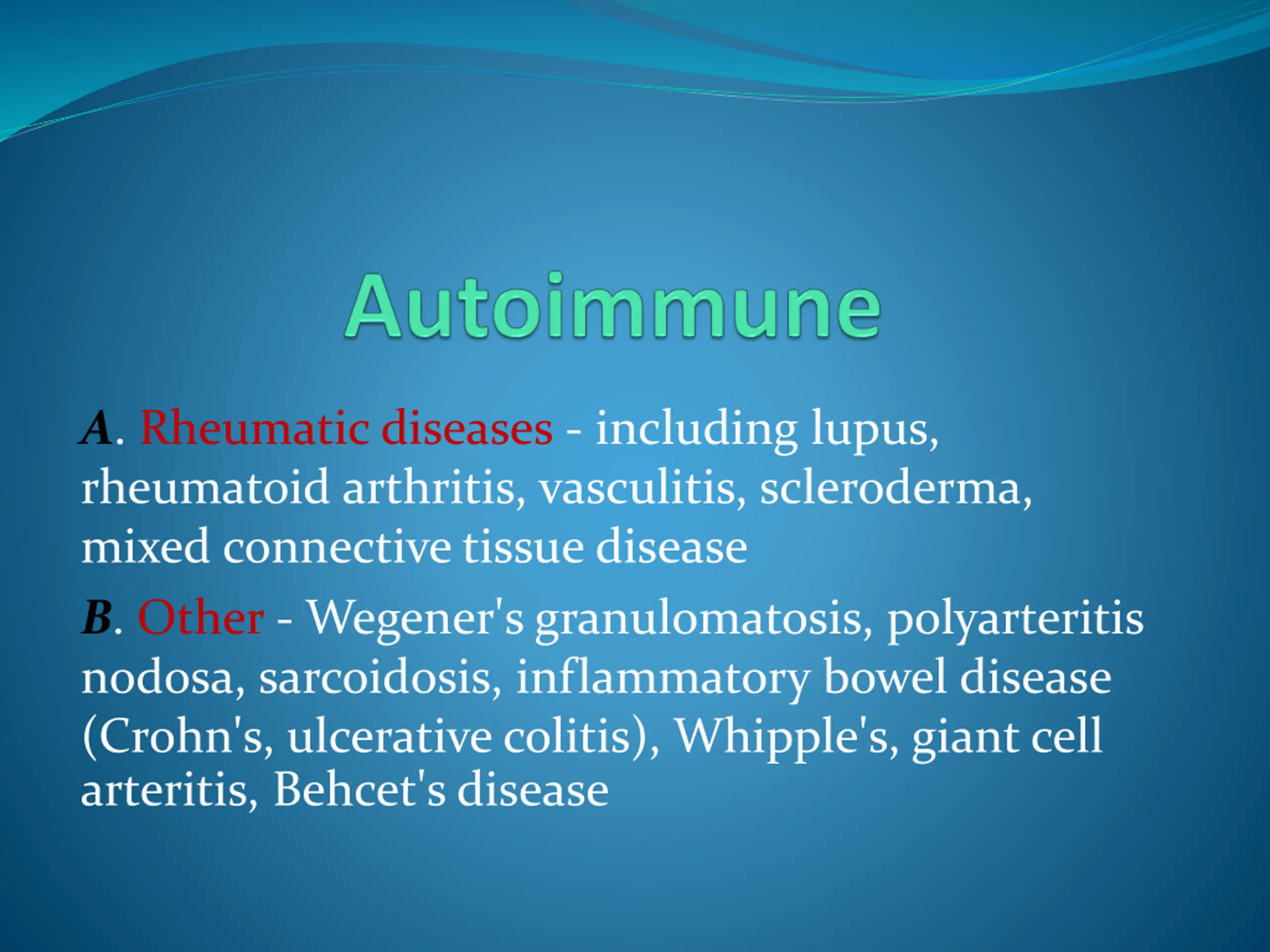 Autoimmune

A. Rheumatic diseases - including lupus, rheumatoid arthritis, vasculitis, scleroderma, mixed connective tissue disease

B. Other - Wegener's granulomatosis, polyarteritis nodosa, sarcoidosis, inflammatory bowel disease (Crohn's, ulcerative colitis), Whipple's, giant cell arteritis, Behcet's disease